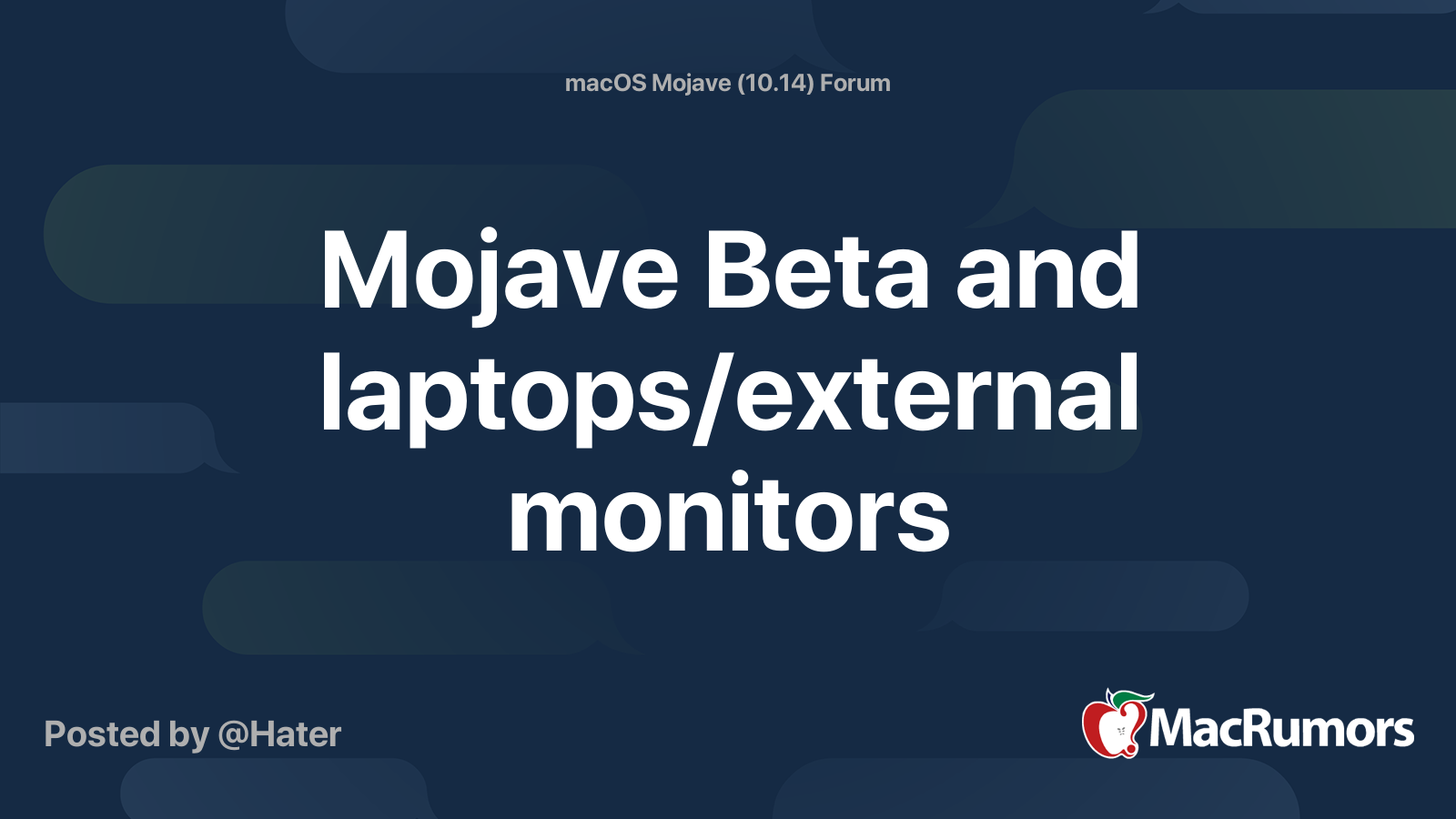 macOS Mojave (10.14) Forum

Mojave Beta and laptops/external monitors

Posted by @Hater

MacRumors